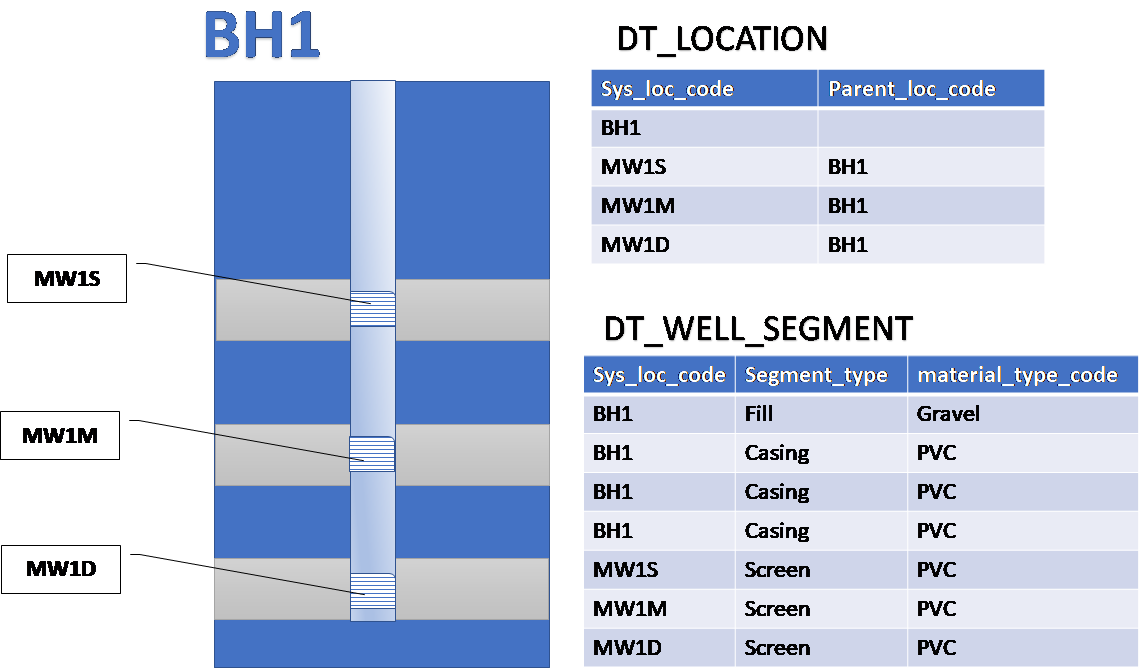 BH1

MW1S

MW1M

MW1D

DT_LOCATION

| Sys_loc_code | Parent_loc_code |
|---|---|
| BH1 | |
| MW1S | BH1 |
| MW1M | BH1 |
| MW1D | BH1 |

DT_WELL_SEGMENT

| Sys_loc_code | Segment_type | material_type_code |
|---|---|---|
| BH1 | Fill | Gravel |
| BH1 | Casing | PVC |
| BH1 | Casing | PVC |
| BH1 | Casing | PVC |
| MW1S | Screen | PVC |
| MW1M | Screen | PVC |
| MW1D | Screen | PVC |